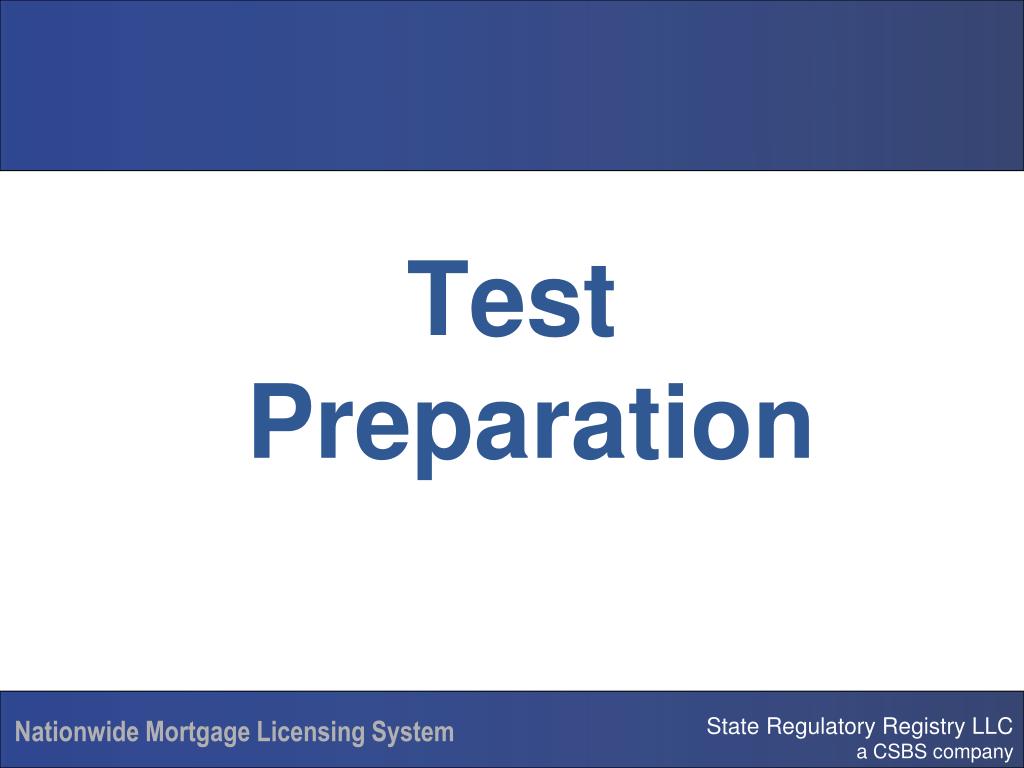 Test Preparation

Nationwide Mortgage Licensing System

State Regulatory Registry LLC
a CSBS company